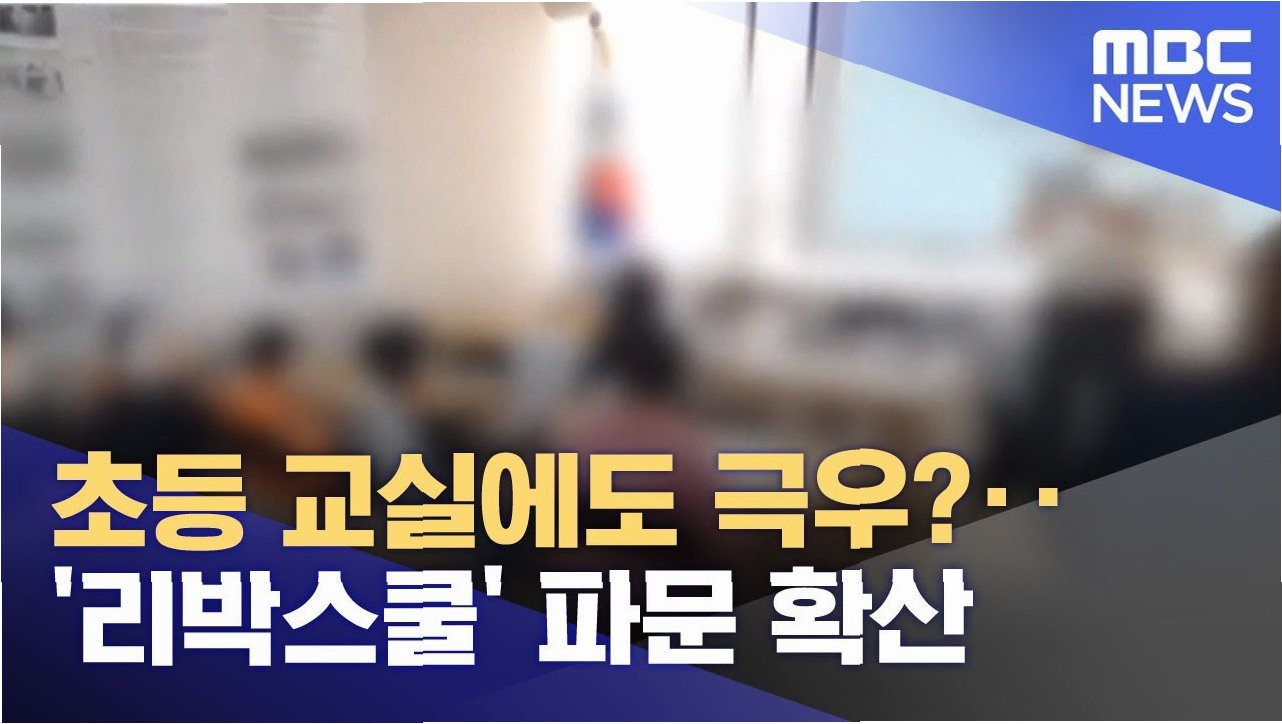 MBC NEWS

초등 교실에도 극우?‥
'리박스쿨' 파문 확산